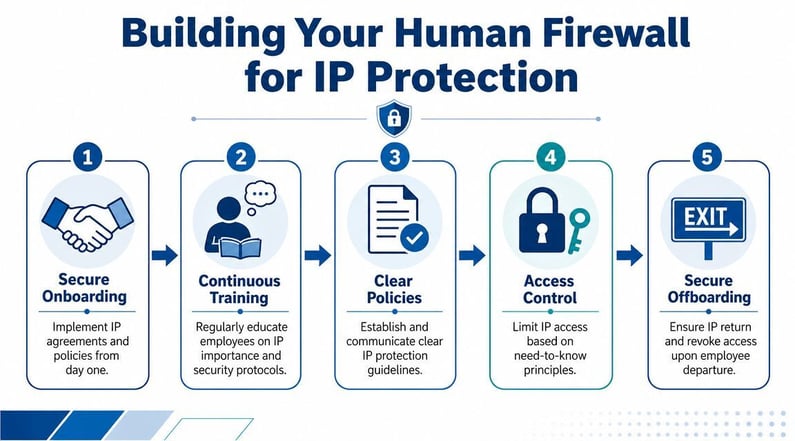 Building Your Human Firewall for IP Protection

1
Secure Onboarding
Implement IP agreements and policies from day one.

2
Continuous Training
Regularly educate employees on IP importance and security protocols.

3
Clear Policies
Establish and communicate clear IP protection guidelines.

4
Access Control
Limit IP access based on need-to-know principles.

5
EXIT
Secure Offboarding
Ensure IP return and revoke access upon employee departure.